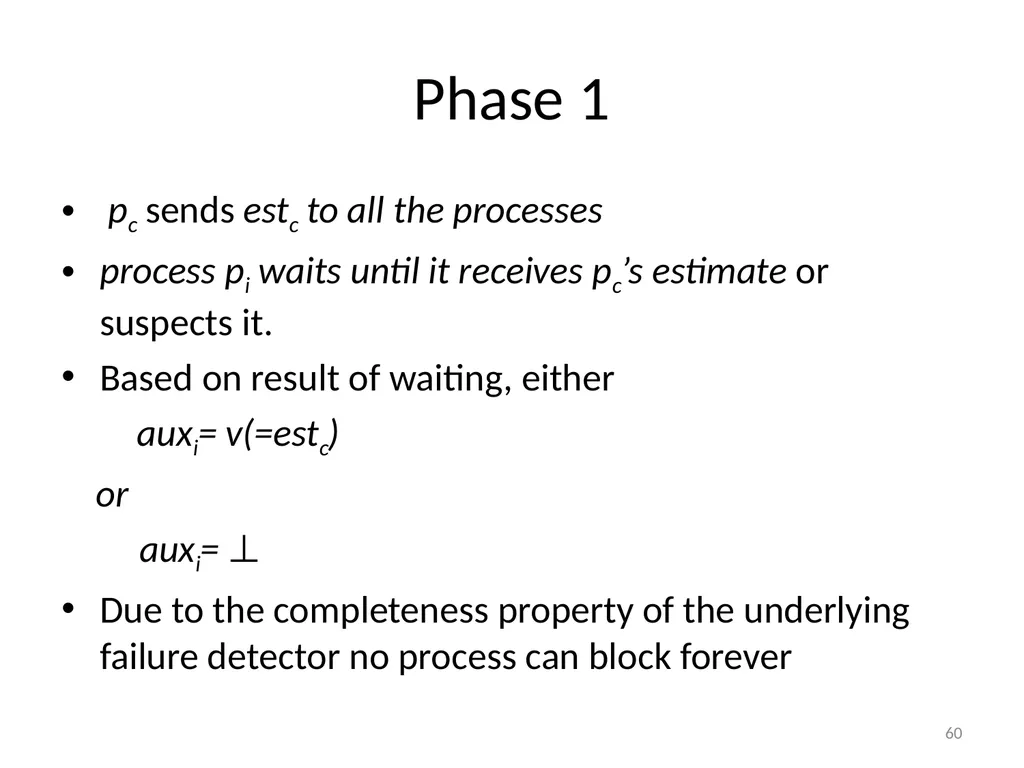 Phase 1

• $p_c$ sends $est_c$ to all the processes

• process $p_i$ waits until it receives $p_c$'s estimate or suspects it.

• Based on result of waiting, either

$aux_i = v(=est_c)$

or

$aux_i = \perp$

• Due to the completeness property of the underlying failure detector no process can block forever

60